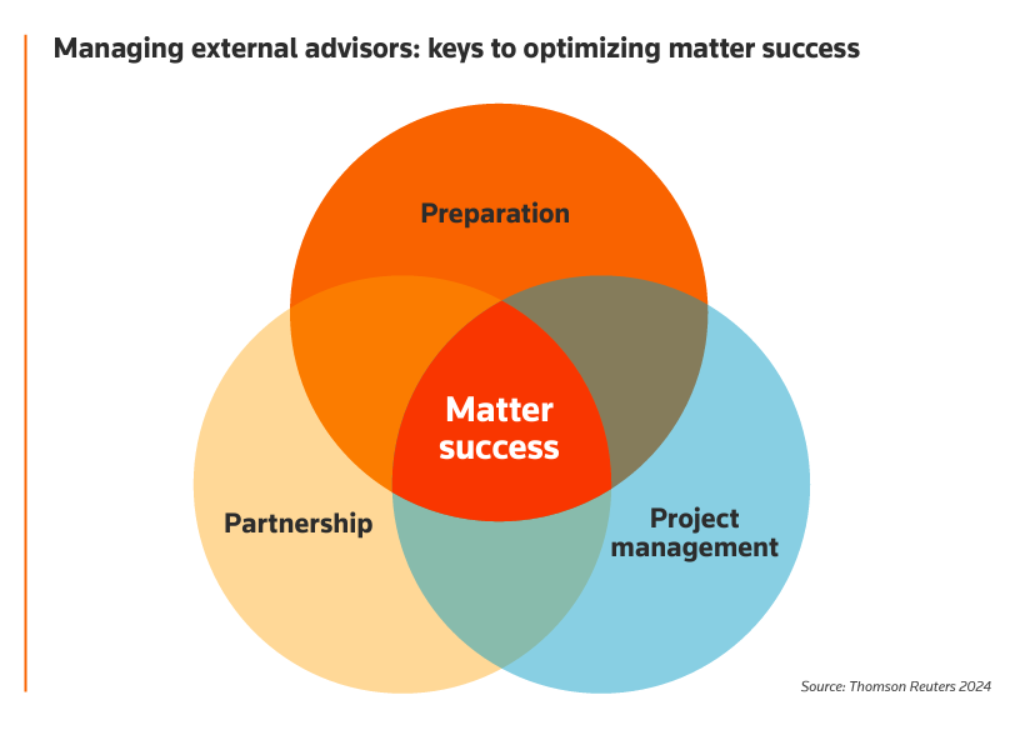 Managing external advisors: keys to optimizing matter success

Preparation

Matter success

Partnership

Project management

Source: Thomson Reuters 2024